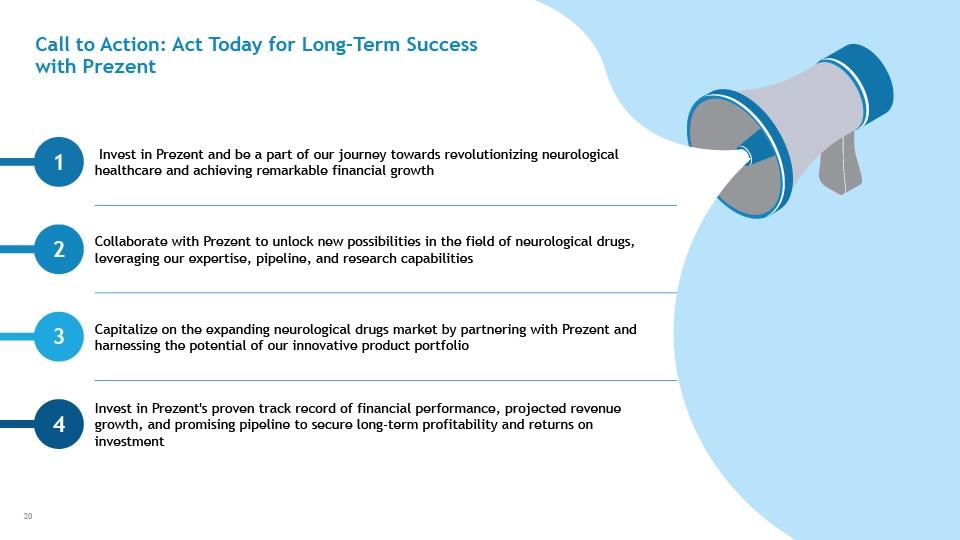 Call to Action: Act Today for Long-Term Success with Prezent

1

Invest in Prezent and be a part of our journey towards revolutionizing neurological healthcare and achieving remarkable financial growth

2

Collaborate with Prezent to unlock new possibilities in the field of neurological drugs, leveraging our expertise, pipeline, and research capabilities

3

Capitalize on the expanding neurological drugs market by partnering with Prezent and harnessing the potential of our innovative product portfolio

4

Invest in Prezent's proven track record of financial performance, projected revenue growth, and promising pipeline to secure long-term profitability and returns on investment

20